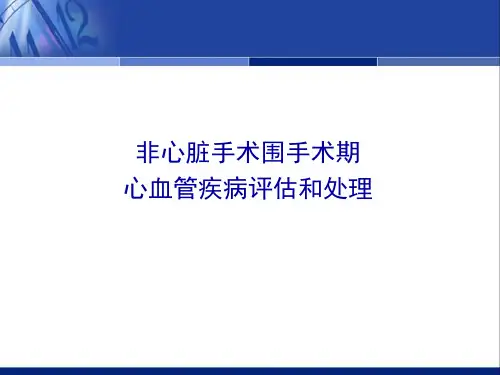 非心脏手术围手术期
心血管疾病评估和处理